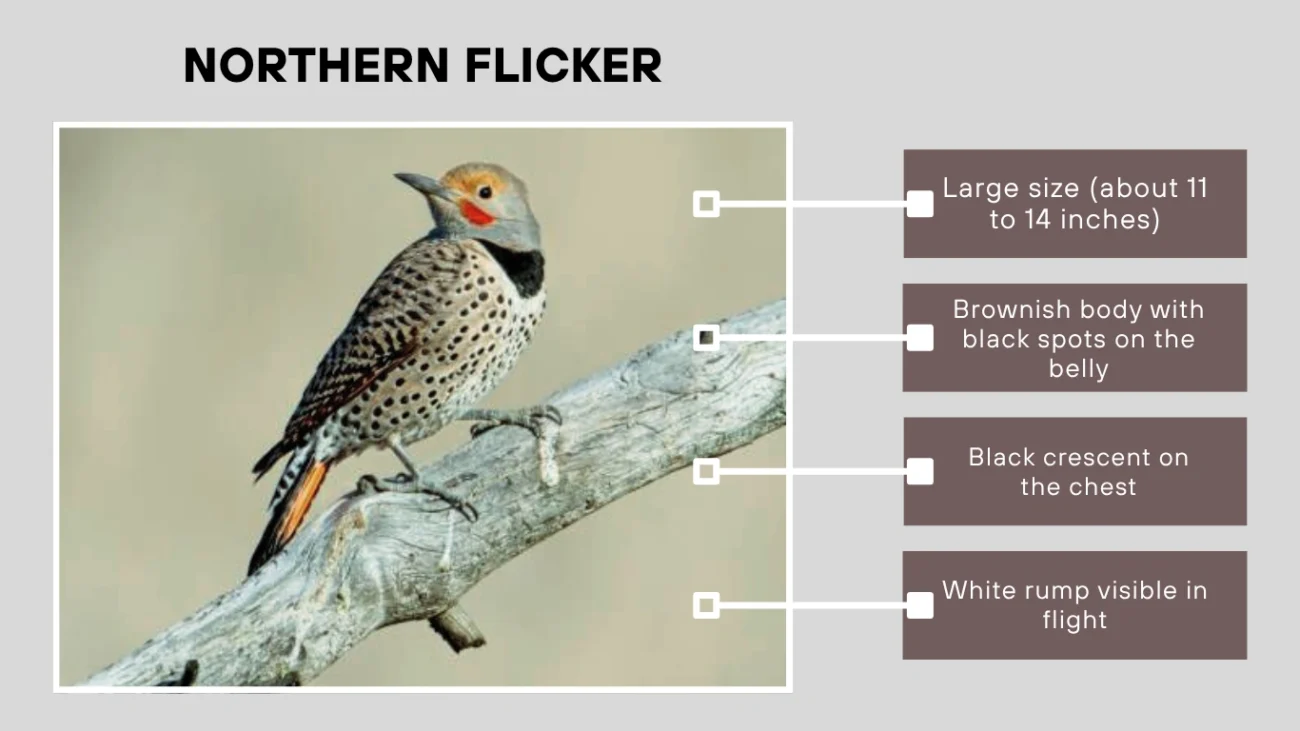 NORTHERN FLICKER

Large size (about 11 to 14 inches)

Brownish body with black spots on the belly

Black crescent on the chest

White rump visible in flight